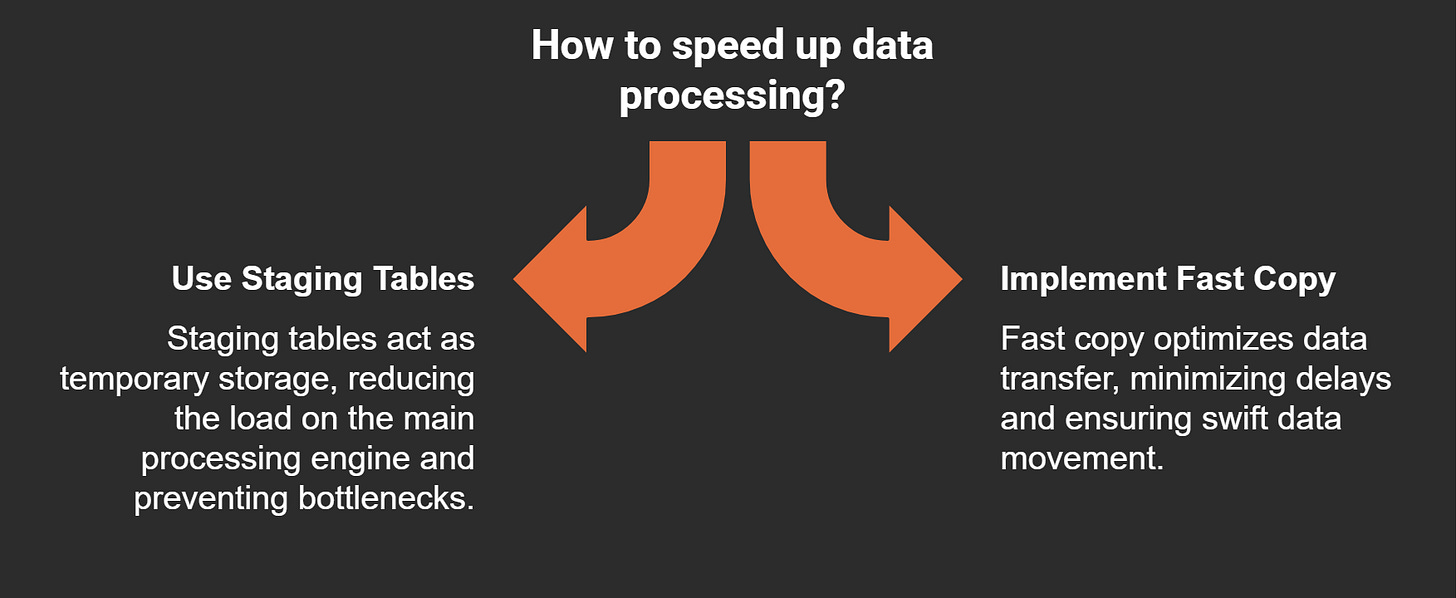 How to speed up data processing?

Use Staging Tables

Staging tables act as temporary storage, reducing the load on the main processing engine and preventing bottlenecks.

Implement Fast Copy

Fast copy optimizes data transfer, minimizing delays and ensuring swift data movement.